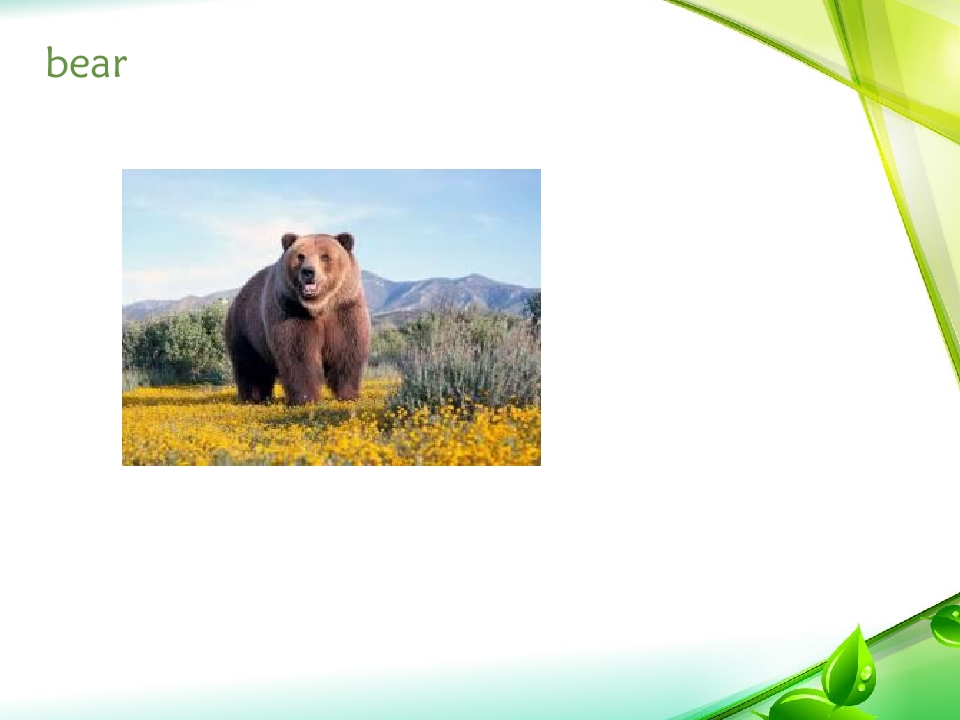 bear